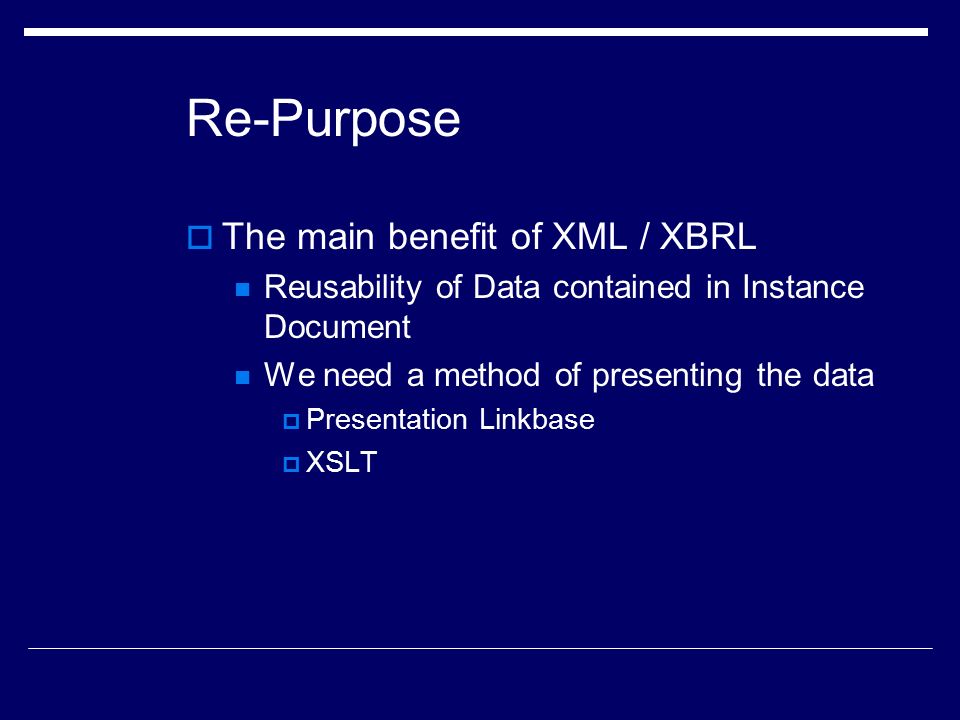 Re-Purpose

The main benefit of XML / XBRL

Reusability of Data contained in Instance Document

We need a method of presenting the data

Presentation Linkbase

XSLT